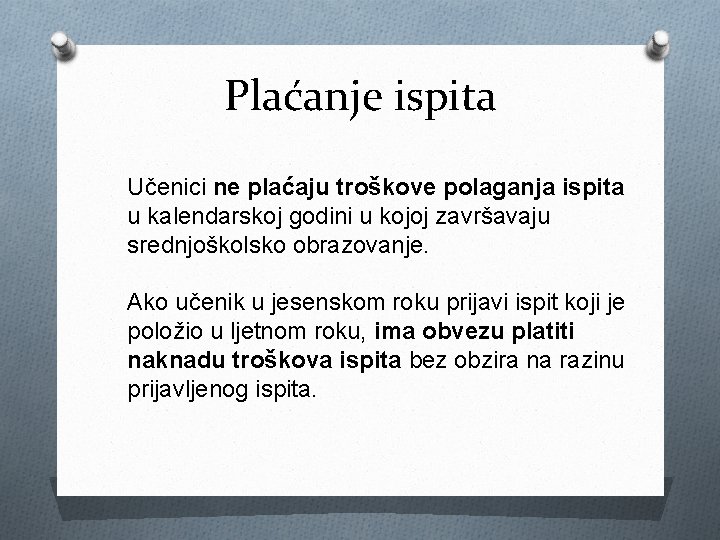 Plaćanje ispita

Učenici ne plaćaju troškove polaganja ispita u kalendarskoj godini u kojoj završavaju srednjoškolsko obrazovanje.

Ako učenik u jesenskom roku prijavi ispit koji je položio u ljetnom roku, ima obvezu platiti naknadu troškova ispita bez obzira na razinu prijavljenog ispita.